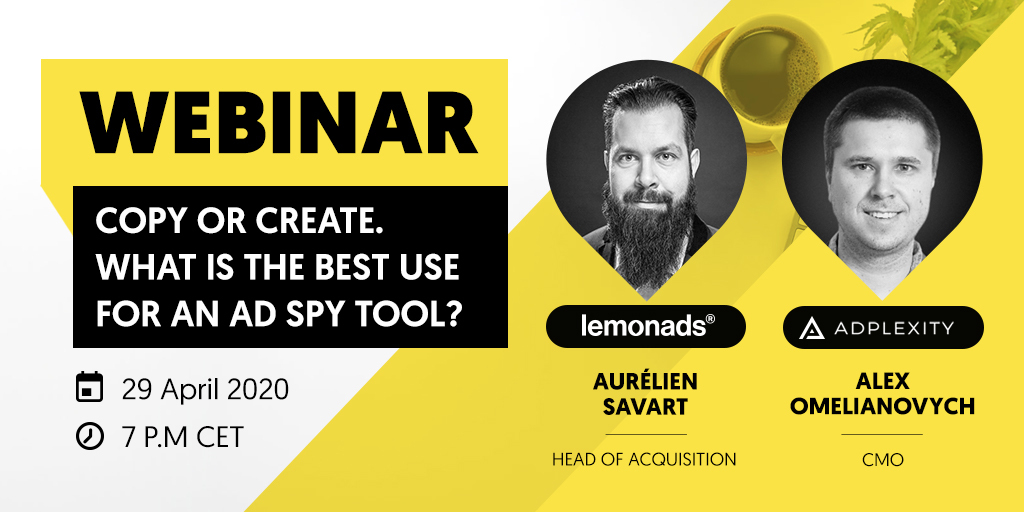 WEBINAR

COPY OR CREATE. WHAT IS THE BEST USE FOR AN AD SPY TOOL?

29 April 2020

7 P.M CET

lemonads®

AURÉLIEN SAVART

HEAD OF ACQUISITION

ADPLEXITY

ALEX OMELIANOVYCH

CMO